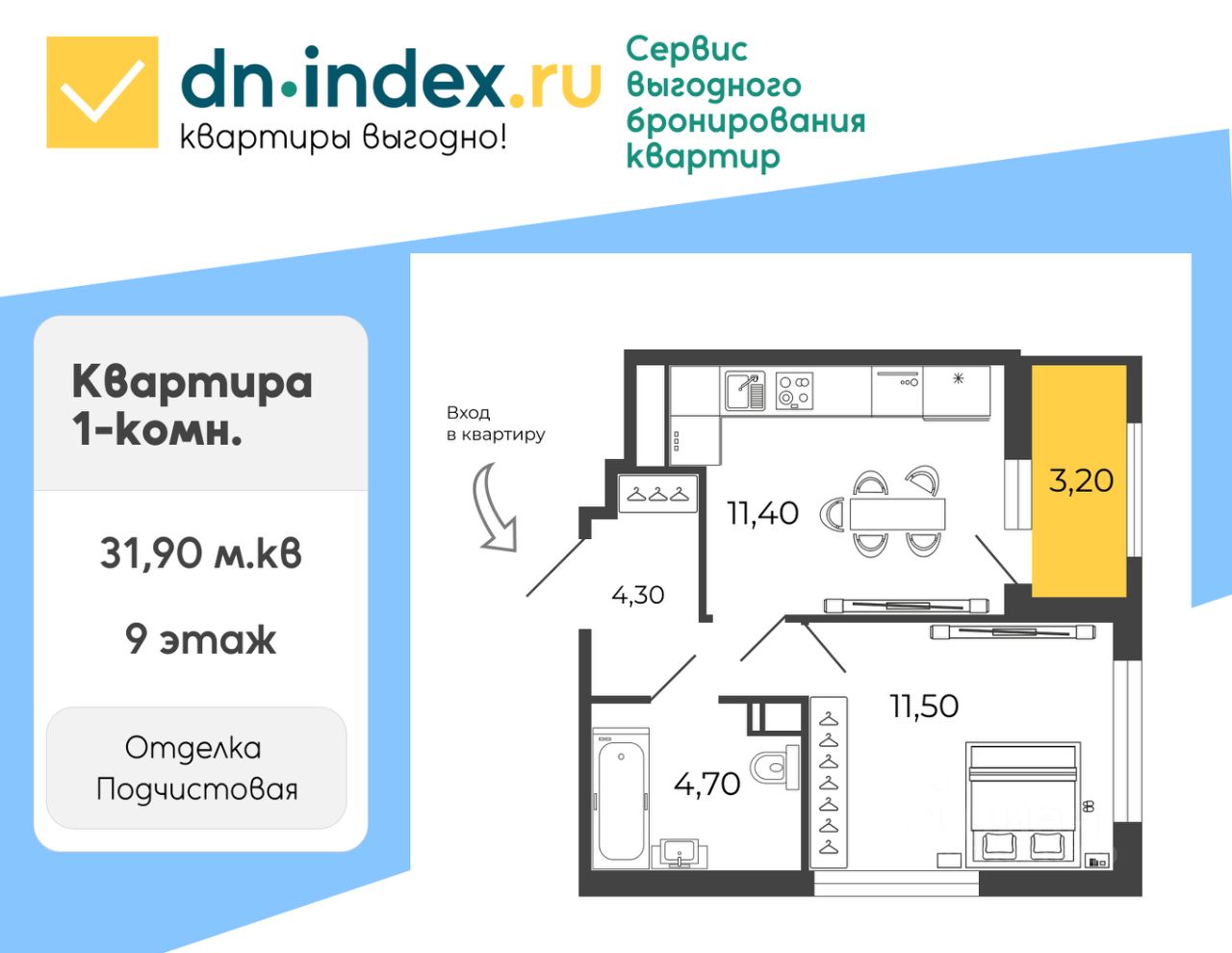 dn·index.ru
квартиры выгодно!

Сервис выгодного бронирования квартир

Квартира 1-комн.

31,90 м.кв

9 этаж

Отделка Подчистовая

Вход в квартиру

11,40

3,20

4,30

11,50

4,70